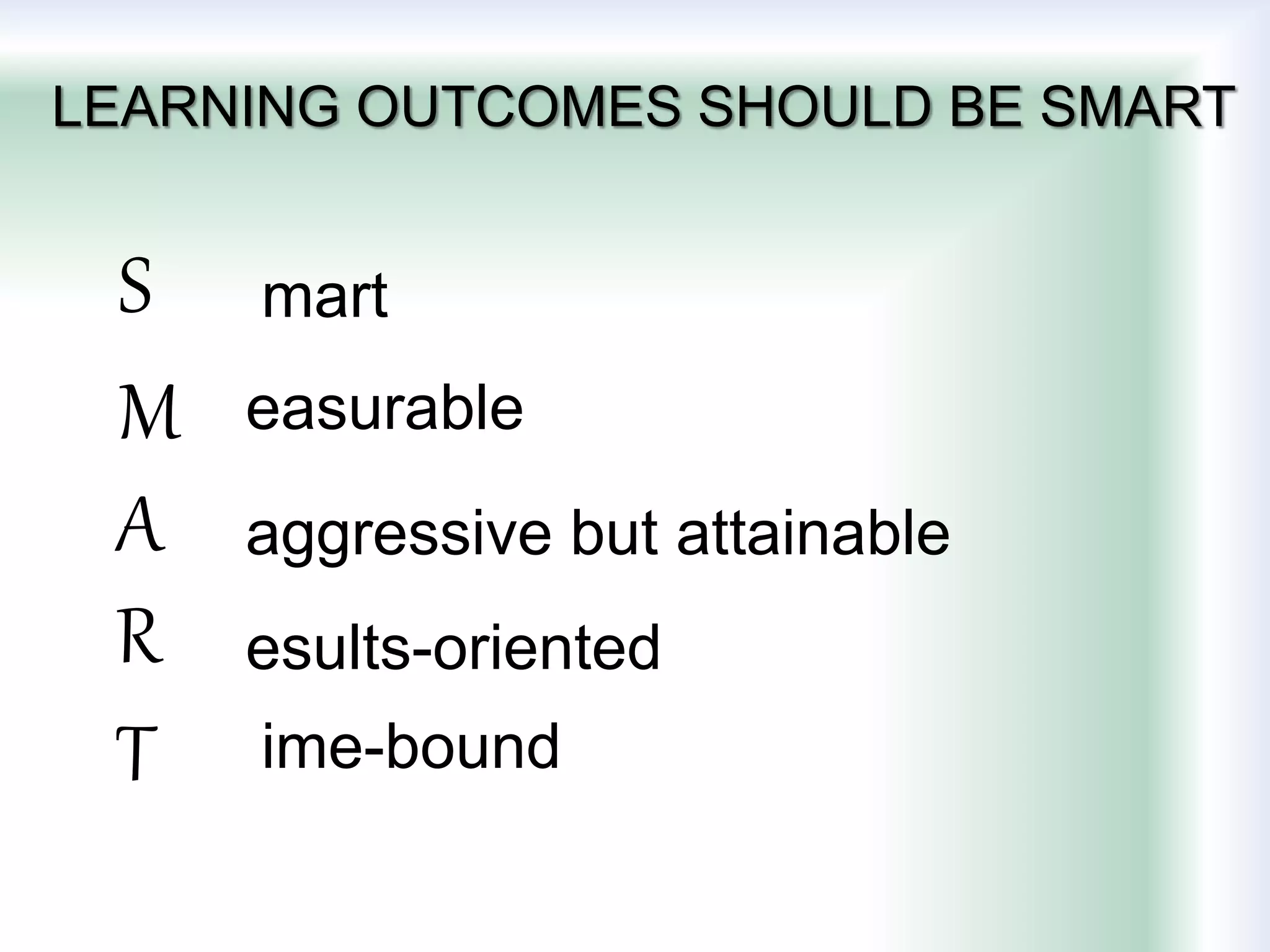 LEARNING OUTCOMES SHOULD BE SMART

S mart

M easurable

A aggressive but attainable

R esults-oriented

T ime-bound